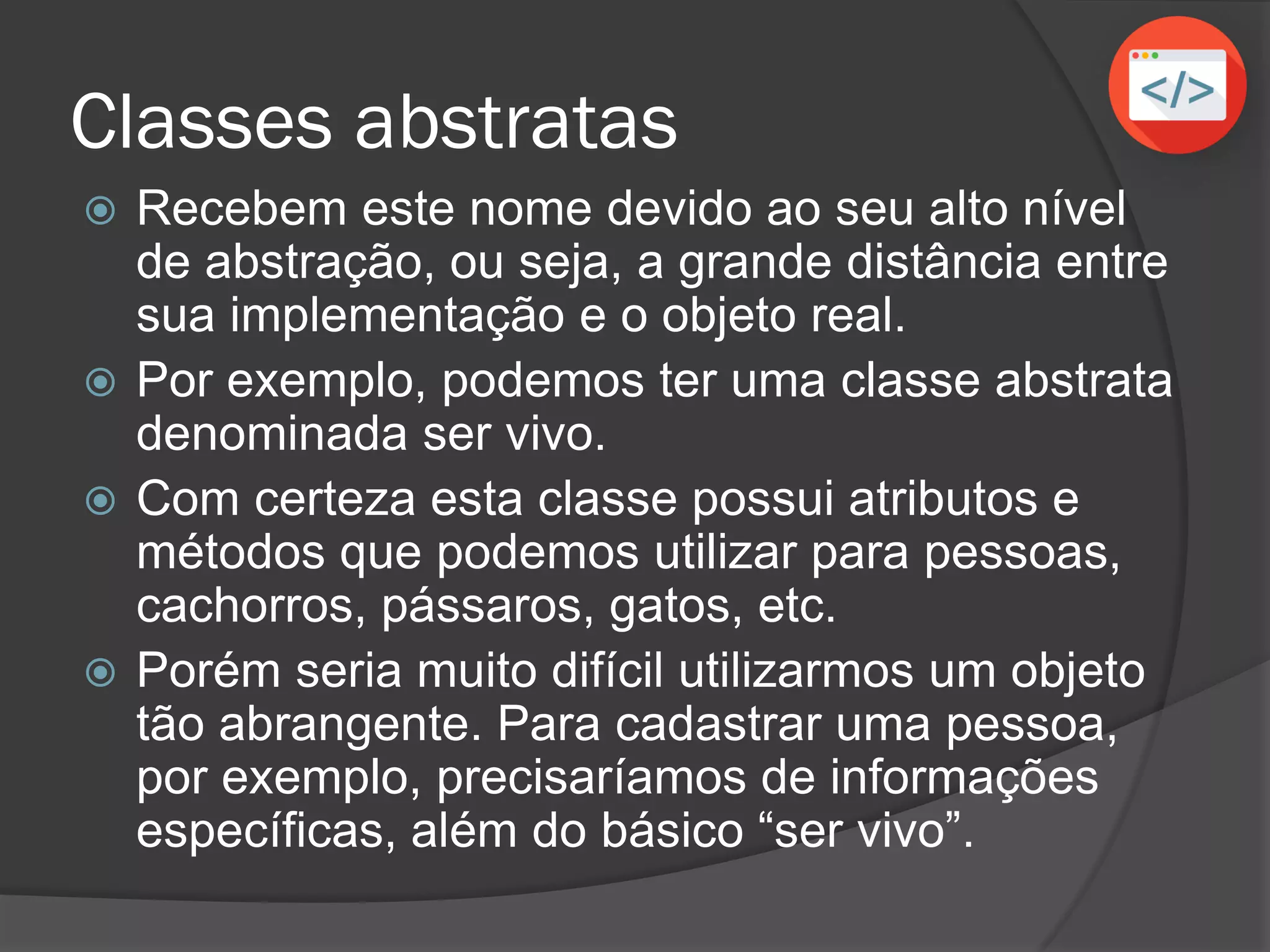 Classes abstratas

</>

Recebem este nome devido ao seu alto nível de abstração, ou seja, a grande distância entre sua implementação e o objeto real.

Por exemplo, podemos ter uma classe abstrata denominada ser vivo.

Com certeza esta classe possui atributos e métodos que podemos utilizar para pessoas, cachorros, pássaros, gatos, etc.

Porém seria muito difícil utilizarmos um objeto tão abrangente. Para cadastrar uma pessoa, por exemplo, precisaríamos de informações específicas, além do básico “ser vivo”.